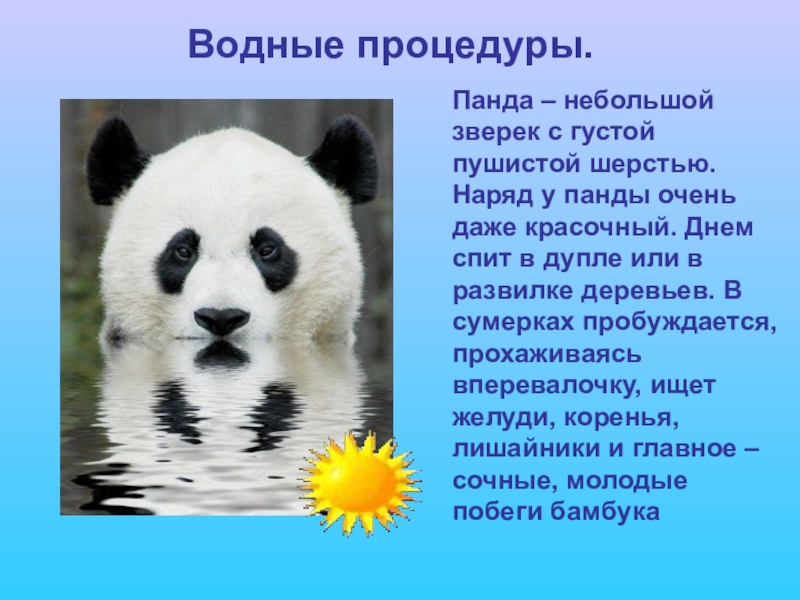 Водные процедуры.

Панда – небольшой зверек с густой пушистой шерстью. Наряд у панды очень даже красочный. Днем спит в дупле или в развилке деревьев. В сумерках пробуждается, прохаживаясь вперевалочку, ищет желуди, коренья, лишайники и главное – сочные, молодые побеги бамбука